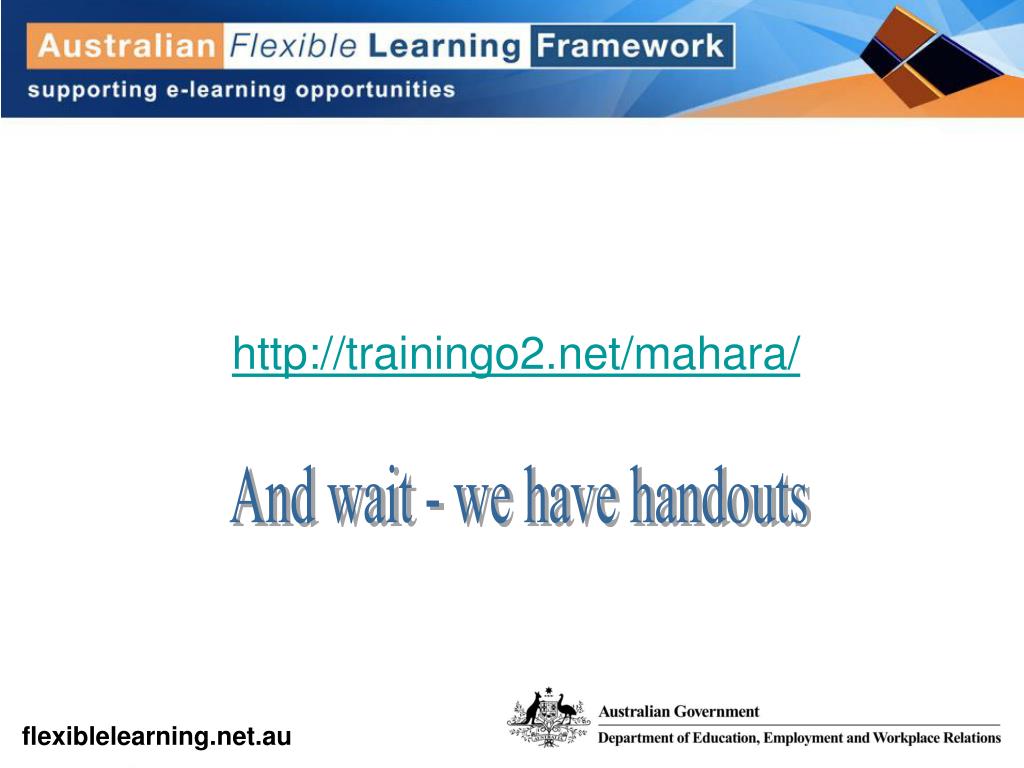 Australian Flexible Learning Framework
supporting e-learning opportunities

http://trainingo2.net/mahara/

And wait - we have handouts

flexiblelearning.net.au

Australian Government
Department of Education, Employment and Workplace Relations